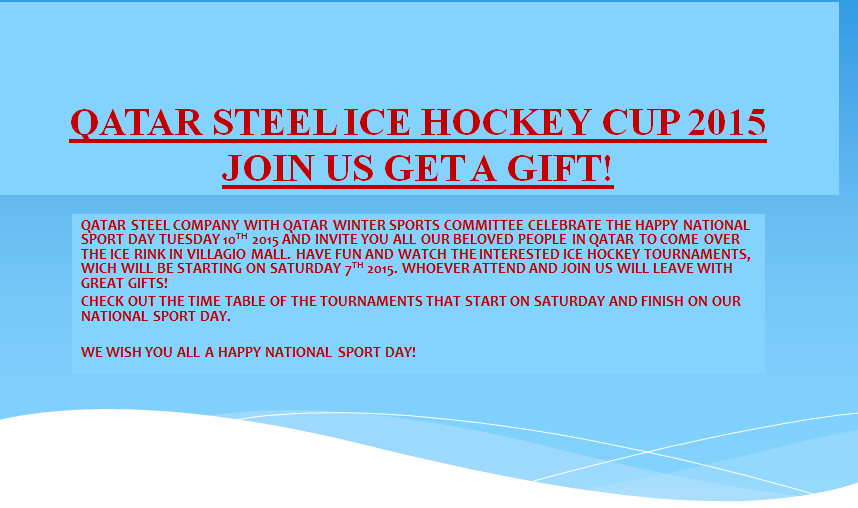 QATAR STEEL ICE HOCKEY CUP 2015
JOIN US GET A GIFT!

QATAR STEEL COMPANY WITH QATAR WINTER SPORTS COMMITTEE CELEBRATE THE HAPPY NATIONAL SPORT DAY TUESDAY 10$^{TH}$ 2015 AND INVITE YOU ALL OUR BELOVED PEOPLE IN QATAR TO COME OVER THE ICE RINK IN VILLAGIO MALL. HAVE FUN AND WATCH THE INTERESTED ICE HOCKEY TOURNAMENTS, WICH WILL BE STARTING ON SATURDAY 7$^{TH}$ 2015. WHOEVER ATTEND AND JOIN US WILL LEAVE WITH GREAT GIFTS!
CHECK OUT THE TIME TABLE OF THE TOURNAMENTS THAT START ON SATURDAY AND FINISH ON OUR NATIONAL SPORT DAY.

WE WISH YOU ALL A HAPPY NATIONAL SPORT DAY!